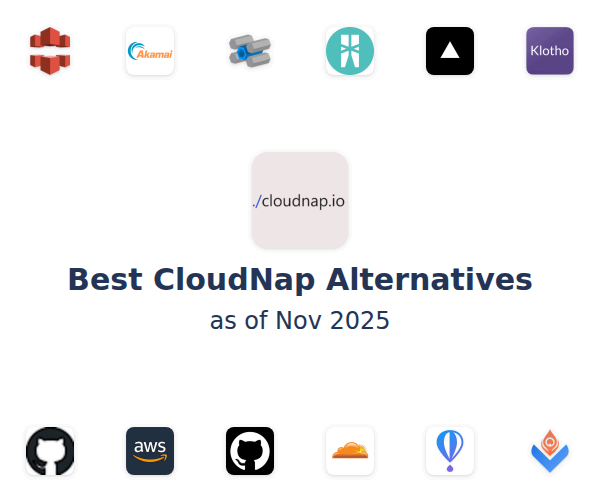 Akamai

Klotho

./cloudnap.io

Best CloudNap Alternatives

as of Nov 2025

aws